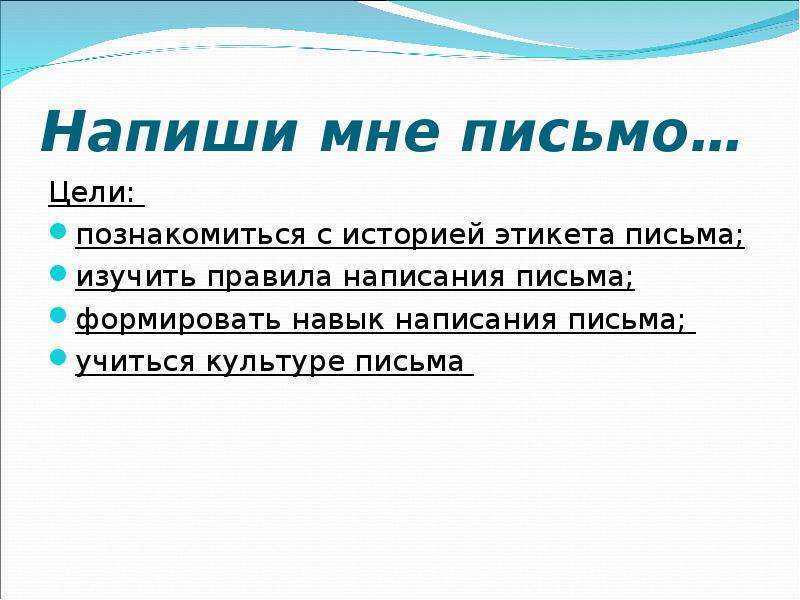 Напиши мне письмо…

Цели:

познакомиться с историей этикета письма;

изучить правила написания письма;

формировать навык написания письма;

учиться культуре письма